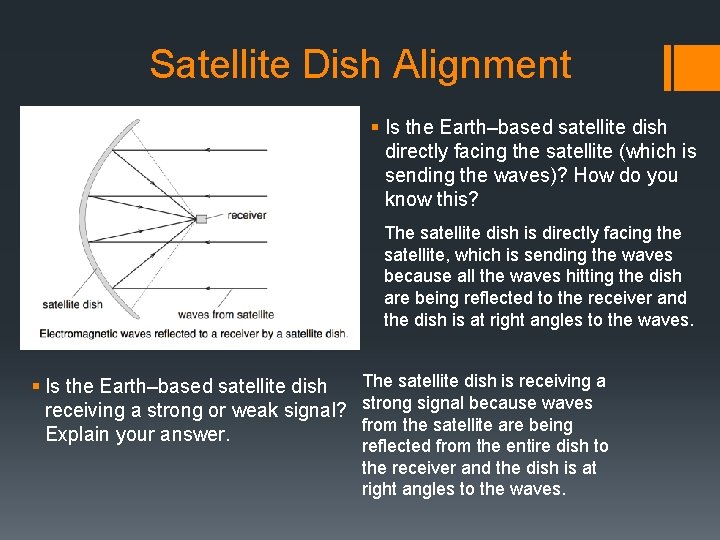 Satellite Dish Alignment

receiver

satellite dish

waves from satellite

Electromagnetic waves reflected to a receiver by a satellite dish.

▪ Is the Earth–based satellite dish directly facing the satellite (which is sending the waves)? How do you know this?

The satellite dish is directly facing the satellite, which is sending the waves because all the waves hitting the dish are being reflected to the receiver and the dish is at right angles to the waves.

▪ Is the Earth–based satellite dish receiving a strong or weak signal? Explain your answer.

The satellite dish is receiving a strong signal because waves from the satellite are being reflected from the entire dish to the receiver and the dish is at right angles to the waves.